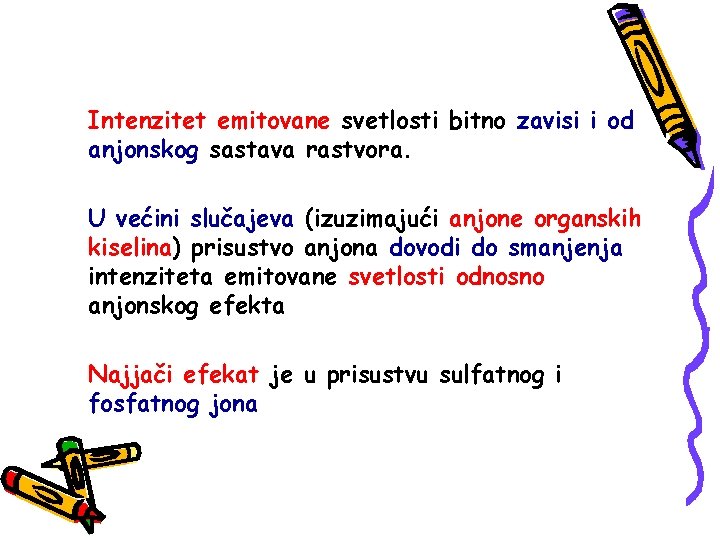 Intenzitet emitovane svetlosti bitno zavisi i od anjonskog sastava rastvora.

U većini slučajeva (izuzimajući anjone organskih kiselina) prisustvo anjona dovodi do smanjenja intenziteta emitovane svetlosti odnosno anjonskog efekta

Najjači efekat je u prisustvu sulfatnog i fosfatnog jona